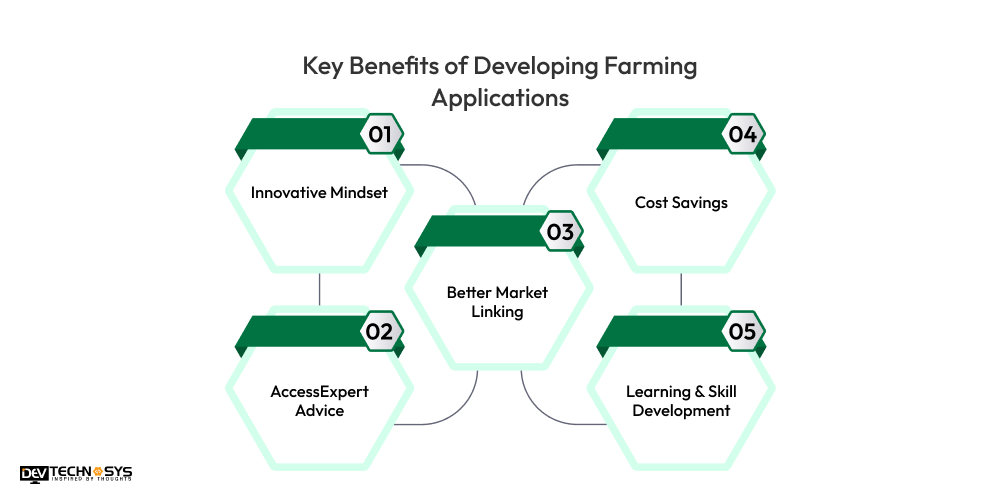 Key Benefits of Developing Farming Applications

01

Innovative Mindset

02

AccessExpert Advice

03

Better Market Linking

04

Cost Savings

05

Learning & Skill Development

DEV TECHNOSYS
INSPIRED BY THOUGHTS